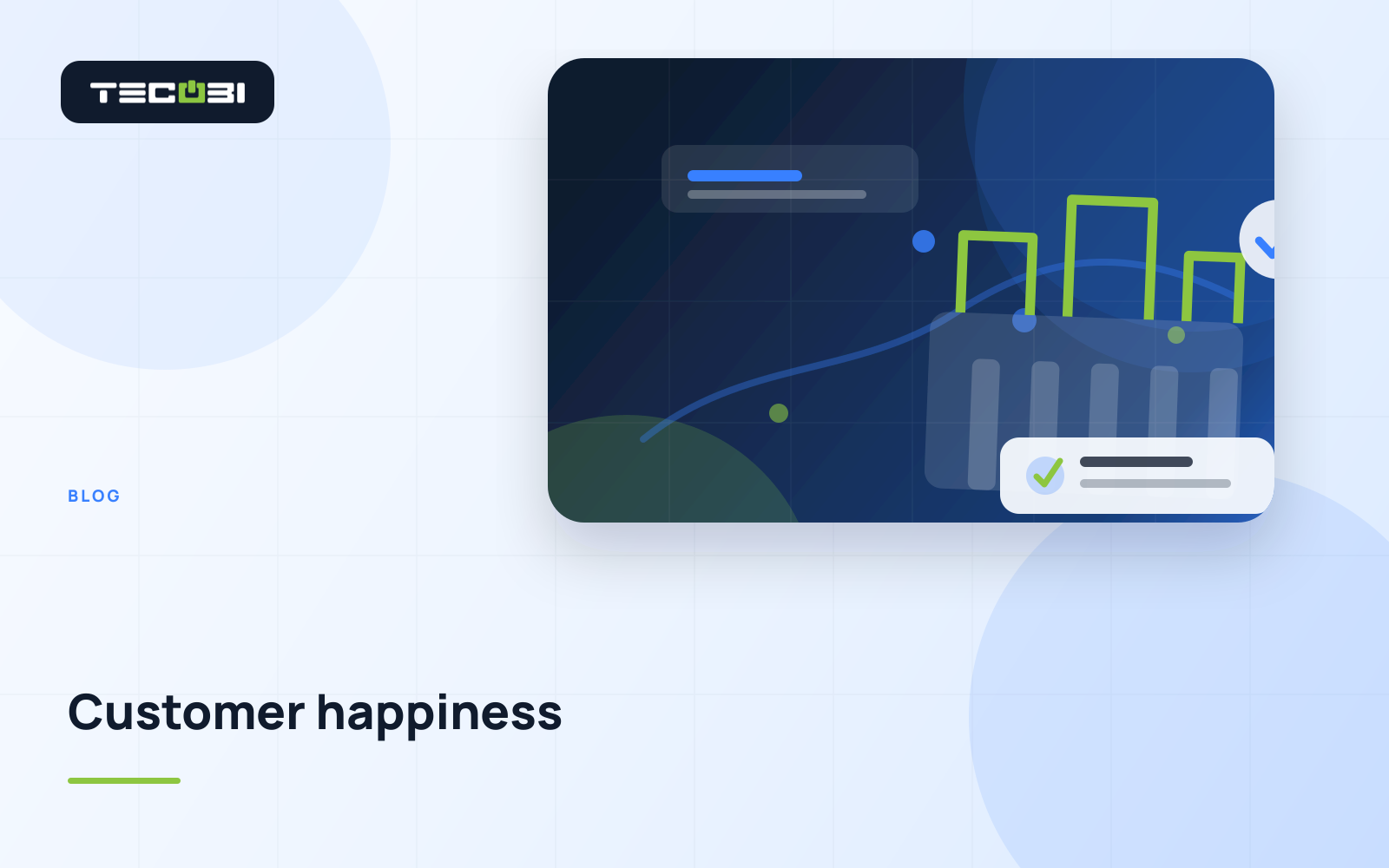 TECOBI

BLOG

Customer happiness